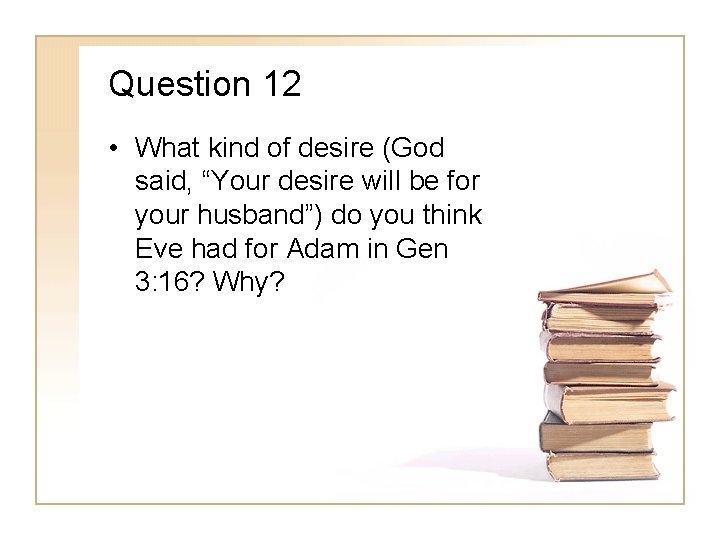 Question 12

• What kind of desire (God said, “Your desire will be for your husband”) do you think Eve had for Adam in Gen 3:16? Why?